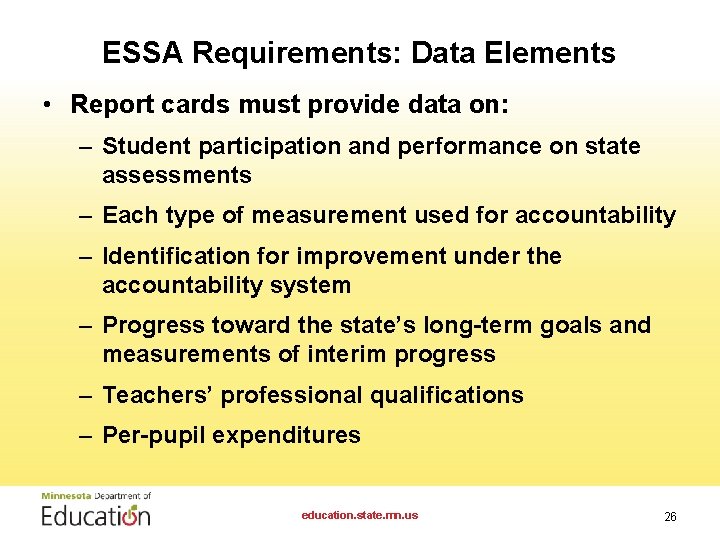 ESSA Requirements: Data Elements

• Report cards must provide data on:
– Student participation and performance on state assessments
– Each type of measurement used for accountability
– Identification for improvement under the accountability system
– Progress toward the state's long-term goals and measurements of interim progress
– Teachers' professional qualifications
– Per-pupil expenditures

Minnesota Department of Education

education.state.mn.us

26